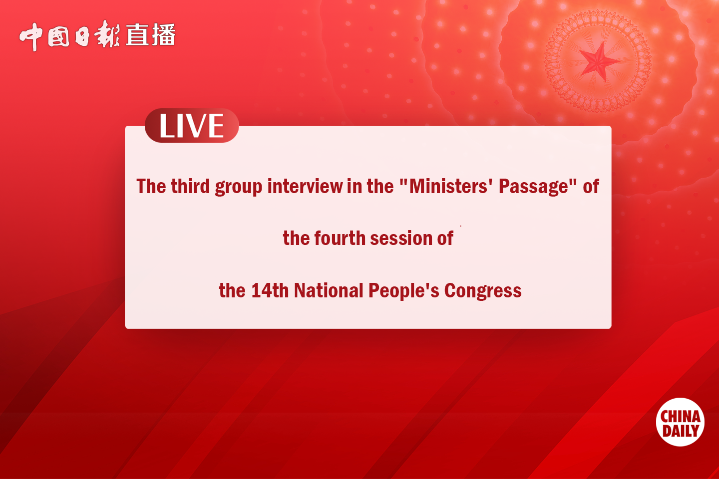 中国日报直播

LIVE

The third group interview in the "Ministers' Passage" of

the fourth session of

the 14th National People's Congress

CHINA DAILY